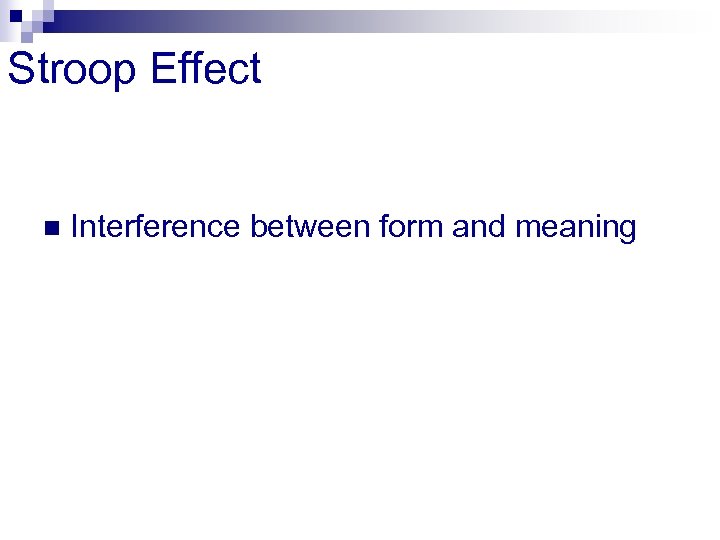 Stroop Effect

Interference between form and meaning